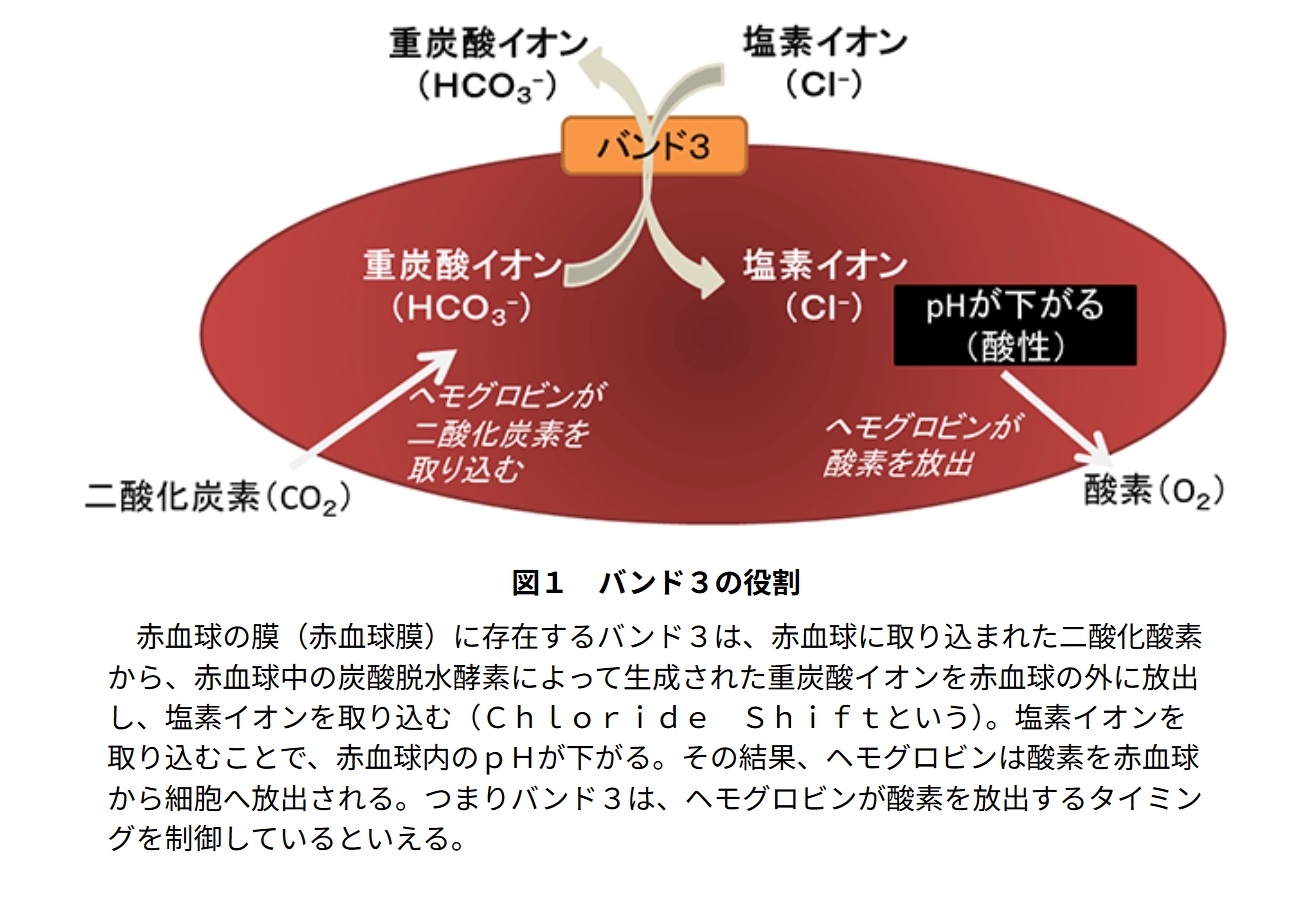 重炭酸イオン
（$HCO_3^-$）

塩素イオン
（$Cl^-$）

バンド3

重炭酸イオン
（$HCO_3^-$）

塩素イオン
（$Cl^-$）

pHが下がる
（酸性）

ヘモグロビンが
二酸化炭素を
取り込む

ヘモグロビンが
酸素を放出

二酸化炭素（$CO_2$）

酸素（$O_2$）

図１　バンド３の役割

赤血球の膜（赤血球膜）に存在するバンド３は、赤血球に取り込まれた二酸化酸素から、赤血球中の炭酸脱水酵素によって生成された重炭酸イオンを赤血球の外に放出し、塩素イオンを取り込む（Ｃｈｌｏｒｉｄｅ　Ｓｈｉｆｔという）。塩素イオンを取り込むことで、赤血球内のｐＨが下がる。その結果、ヘモグロビンは酸素を赤血球から細胞へ放出される。つまりバンド３は、ヘモグロビンが酸素を放出するタイミングを制御しているといえる。